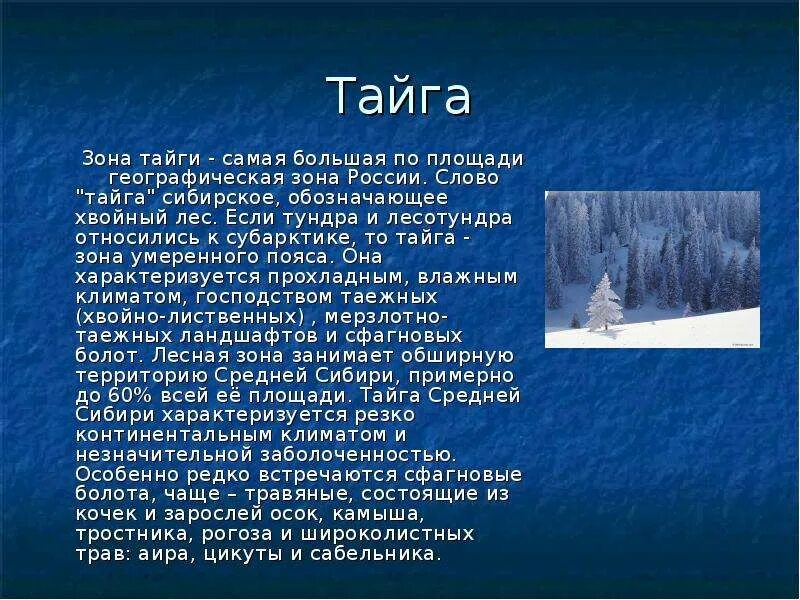 Тайга

Зона тайги - самая большая по площади географическая зона России. Слово "тайга" сибирское, обозначающее хвойный лес. Если тундра и лесотундра относились к субарктике, то тайга - зона умеренного пояса. Она характеризуется прохладным, влажным климатом, господством таежных (хвойно-лиственных) , мерзлотно-таежных ландшафтов и сфагновых болот. Лесная зона занимает обширную территорию Средней Сибири, примерно до 60% всей её площади. Тайга Средней Сибири характеризуется резко континентальным климатом и незначительной заболоченностью. Особенно редко встречаются сфагновые болота, чаще – травяные, состоящие из кочек и зарослей осок, камыша, тростника, рогоза и широколистных трав: аира, цикуты и сабельника.